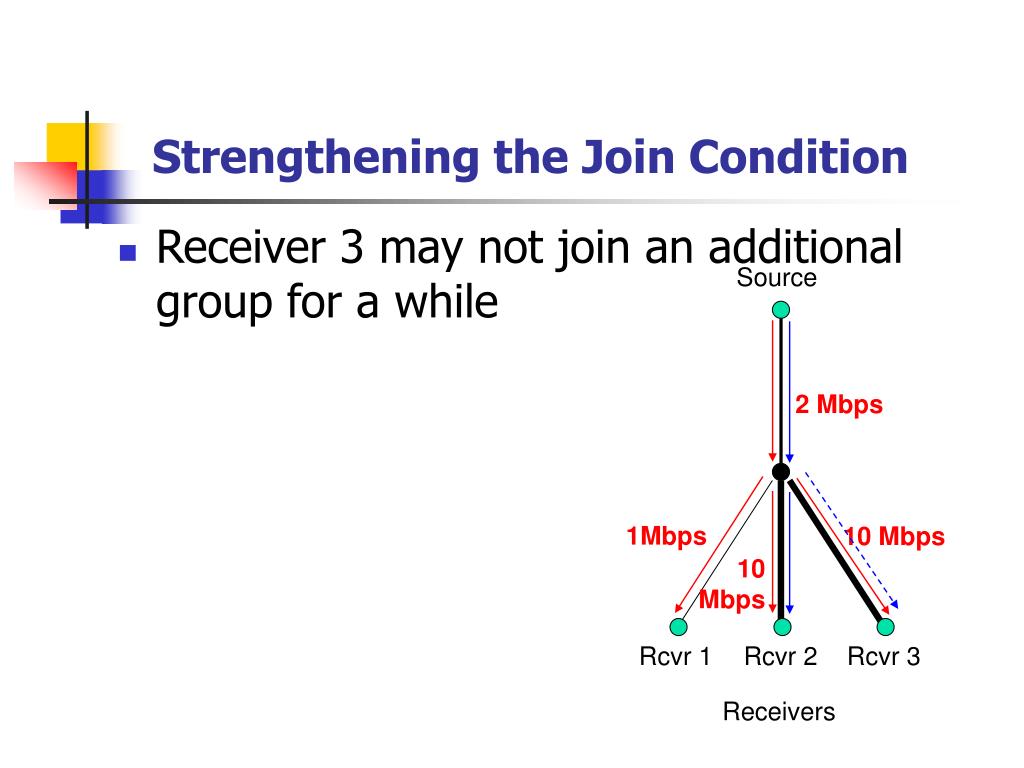 Strengthening the Join Condition

Receiver 3 may not join an additional group for a while

Source

2 Mbps

1Mbps

10 Mbps

10 Mbps

Rcvr 1

Rcvr 2

Rcvr 3

Receivers